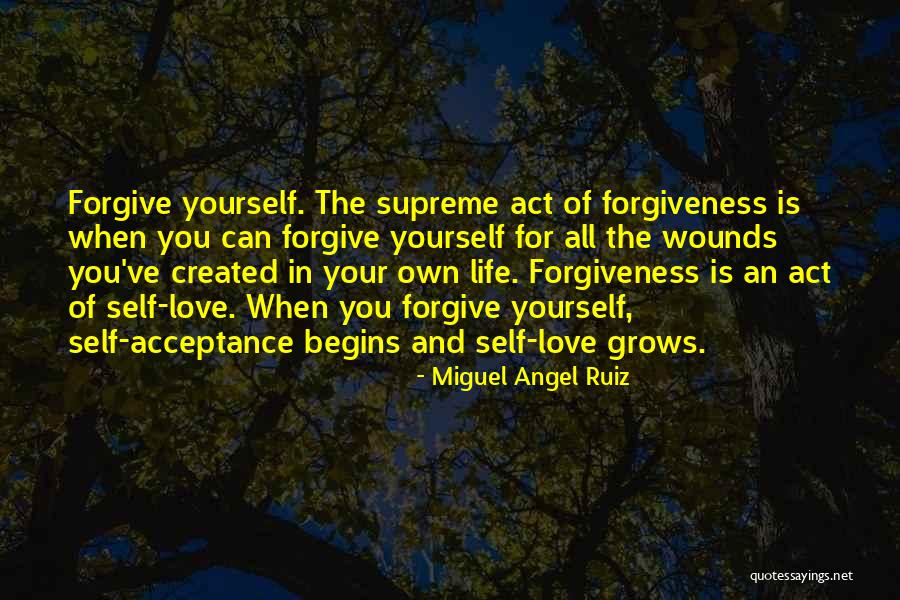 Forgive yourself. The supreme act of forgiveness is when you can forgive yourself for all the wounds you've created in your own life. Forgiveness is an act of self-love. When you forgive yourself, self-acceptance begins and self-love grows.

- Miguel Angel Ruiz

quotessayings.net